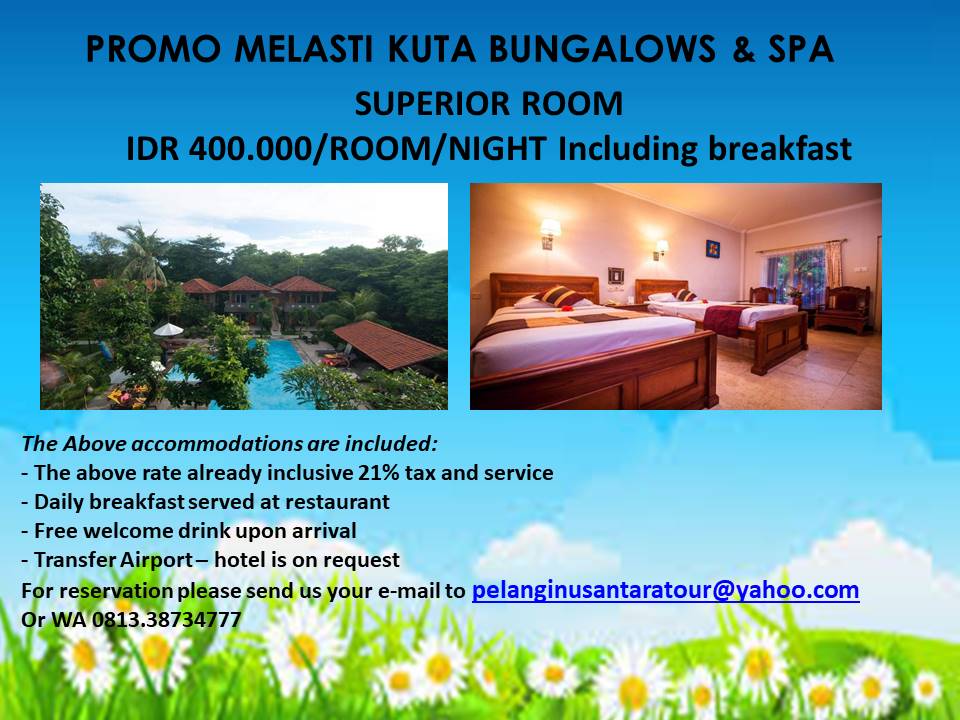 PROMO MELASTI KUTA BUNGALOWS & SPA

SUPERIOR ROOM

IDR 400.000/ROOM/NIGHT Including breakfast

The Above accommodations are included:
- The above rate already inclusive 21% tax and service
- Daily breakfast served at restaurant
- Free welcome drink upon arrival
- Transfer Airport – hotel is on request
For reservation please send us your e-mail to pelanginusantaratour@yahoo.com
Or WA 0813.38734777